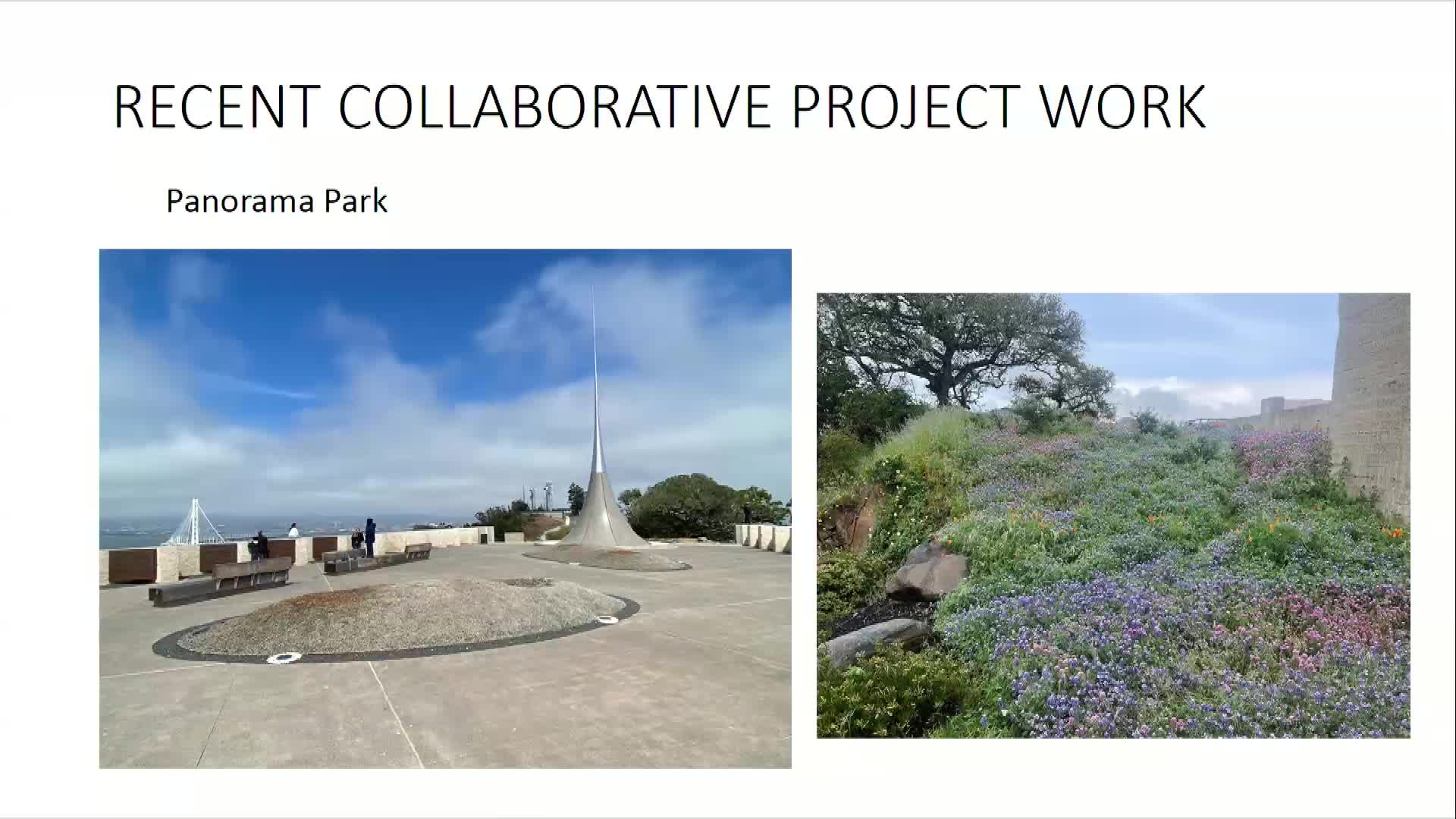 RECENT COLLABORATIVE PROJECT WORK

Panorama Park